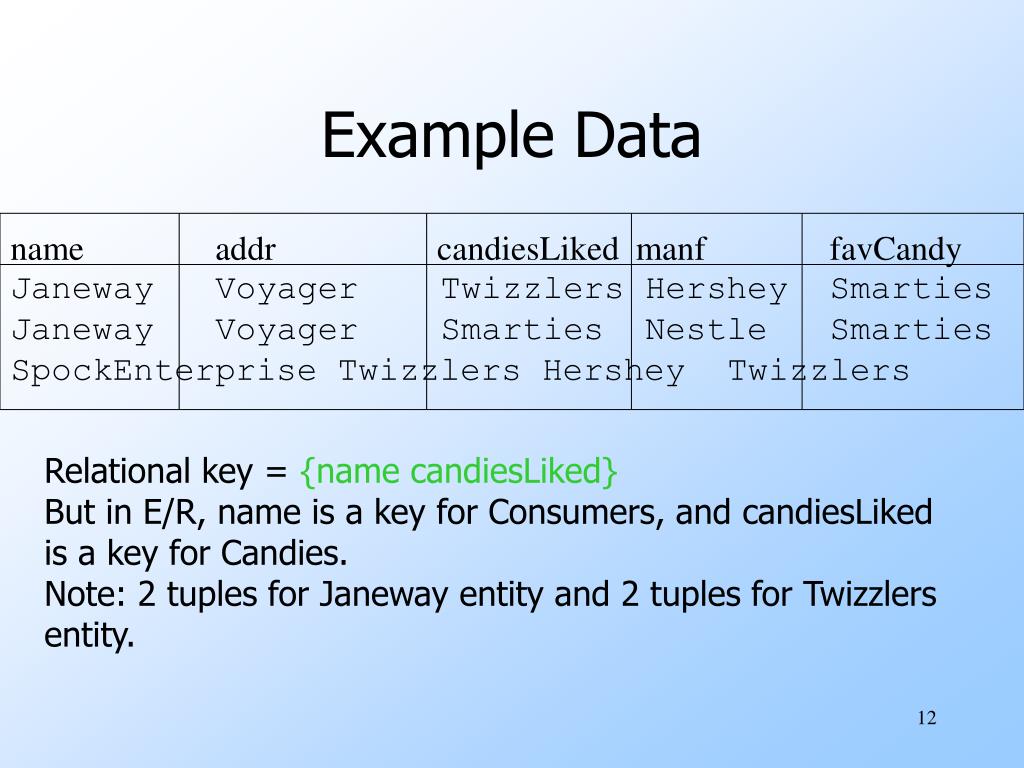 Example Data

| name | addr | candiesLiked | manf | favCandy |
|---|---|---|---|---|
| Janeway | Voyager | Twizzlers | Hershey | Smarties |
| Janeway | Voyager | Smarties | Nestle | Smarties |
| Spock | Enterprise | Twizzlers | Hershey | Twizzlers |

Relational key = {name candiesLiked}
But in E/R, name is a key for Consumers, and candiesLiked is a key for Candies.
Note: 2 tuples for Janeway entity and 2 tuples for Twizzlers entity.

12